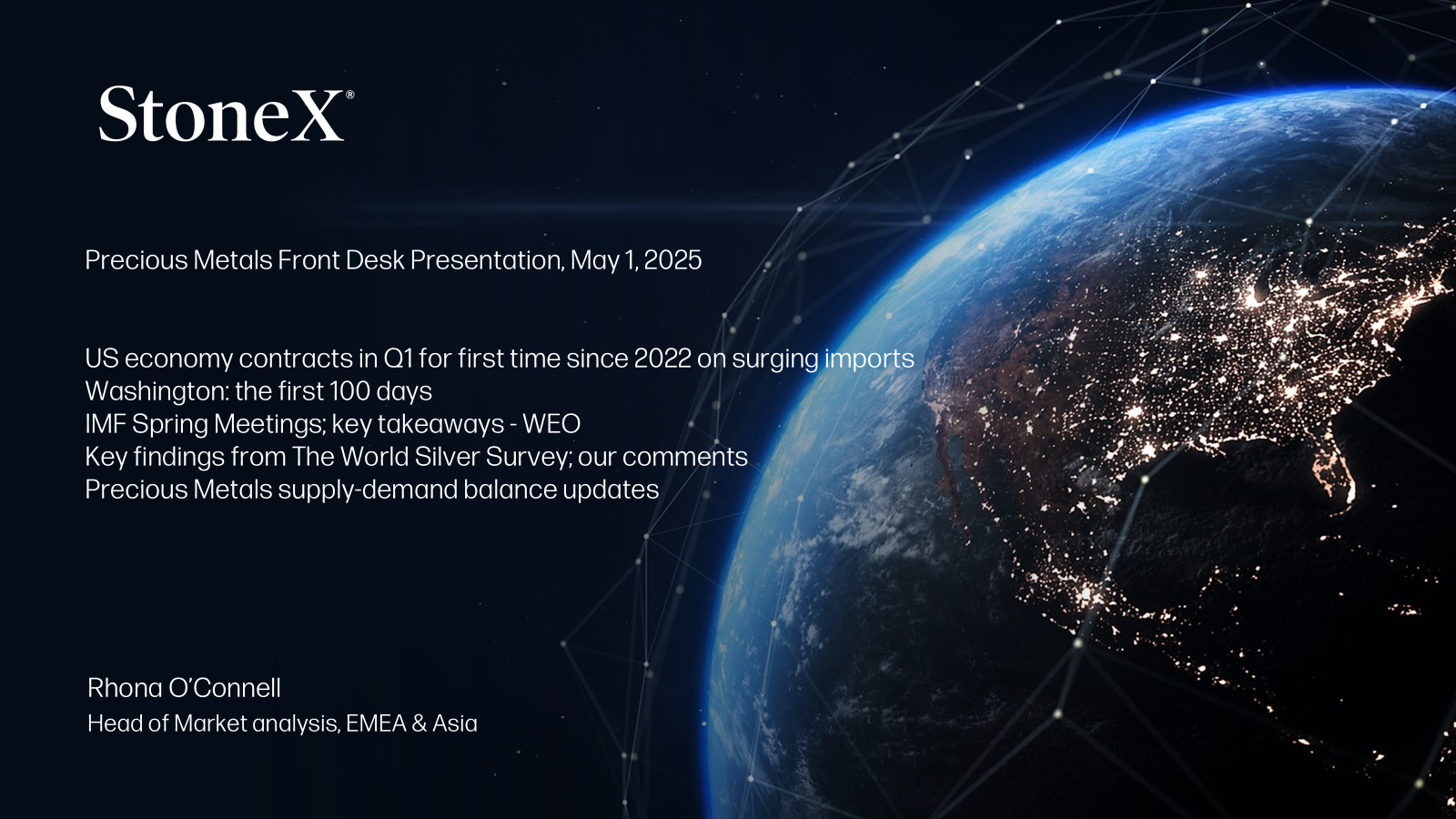 StoneX®

Precious Metals Front Desk Presentation, May 1, 2025

US economy contracts in Q1 for first time since 2022 on surging imports
Washington: the first 100 days
IMF Spring Meetings; key takeaways - WEO
Key findings from The World Silver Survey; our comments
Precious Metals supply-demand balance updates

Rhona O'Connell
Head of Market analysis, EMEA & Asia